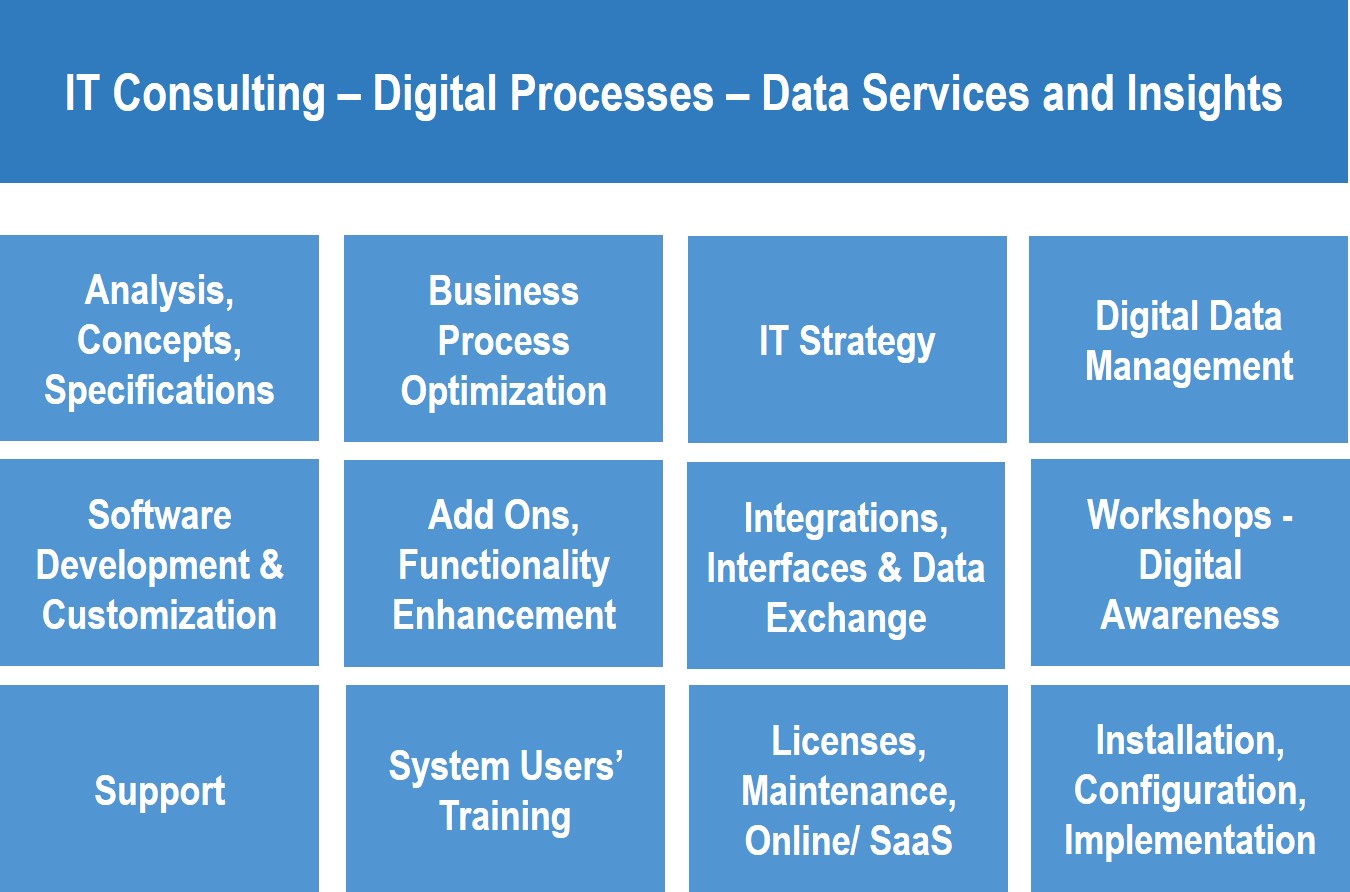 IT Consulting – Digital Processes – Data Services and Insights

Analysis, Concepts, Specifications

Business Process Optimization

IT Strategy

Digital Data Management

Software Development & Customization

Add Ons, Functionality Enhancement

Integrations, Interfaces & Data Exchange

Workshops - Digital Awareness

Support

System Users' Training

Licenses, Maintenance, Online/ SaaS

Installation, Configuration, Implementation